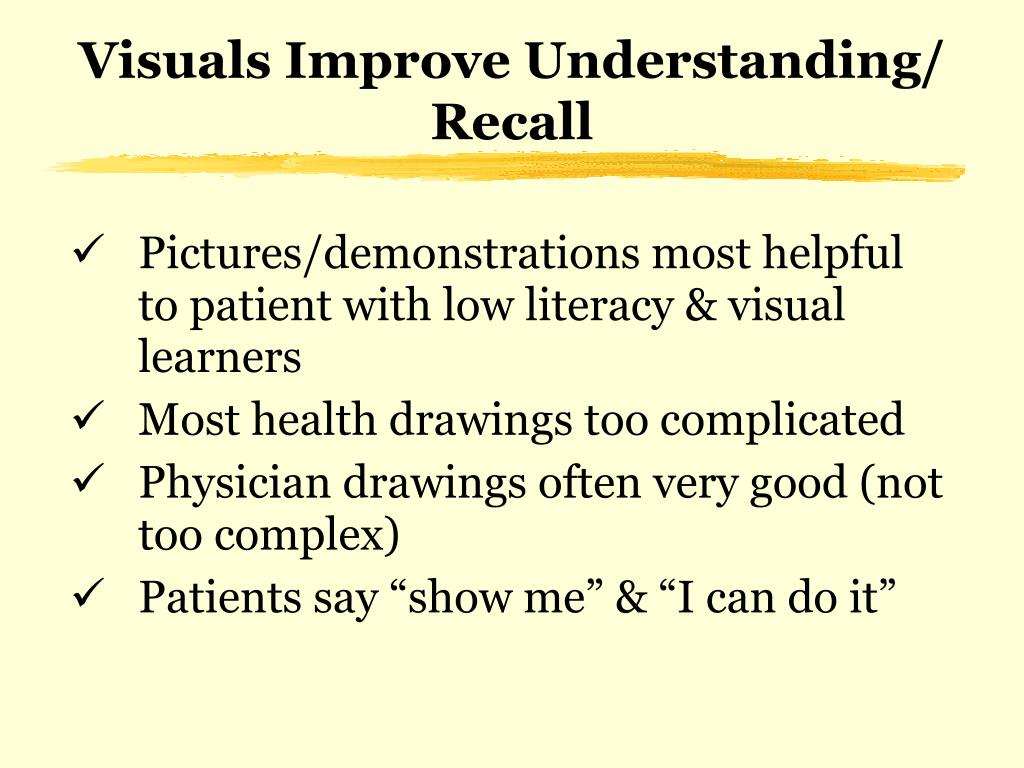 Visuals Improve Understanding/ Recall

✓ Pictures/demonstrations most helpful to patient with low literacy & visual learners
✓ Most health drawings too complicated
✓ Physician drawings often very good (not too complex)
✓ Patients say “show me” & “I can do it”